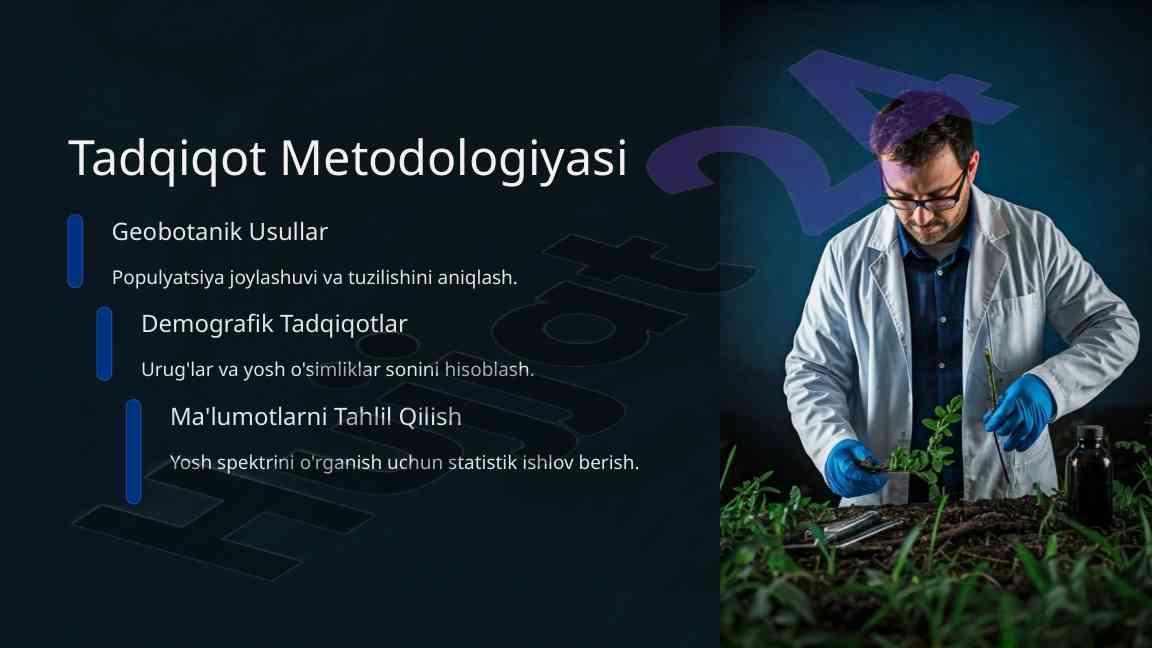 Tadqiqot Metodologiyasi

Geobotanik Usullar

Populyatsiya joylashuvi va tuzilishini aniqlash.

Demografik Tadqiqotlar

Urug'lar va yosh o'simliklar sonini hisoblash.

Ma'lumotlarni Tahlil Qilish

Yosh spektrini o'rganish uchun statistik ishlov berish.

Hujjat24